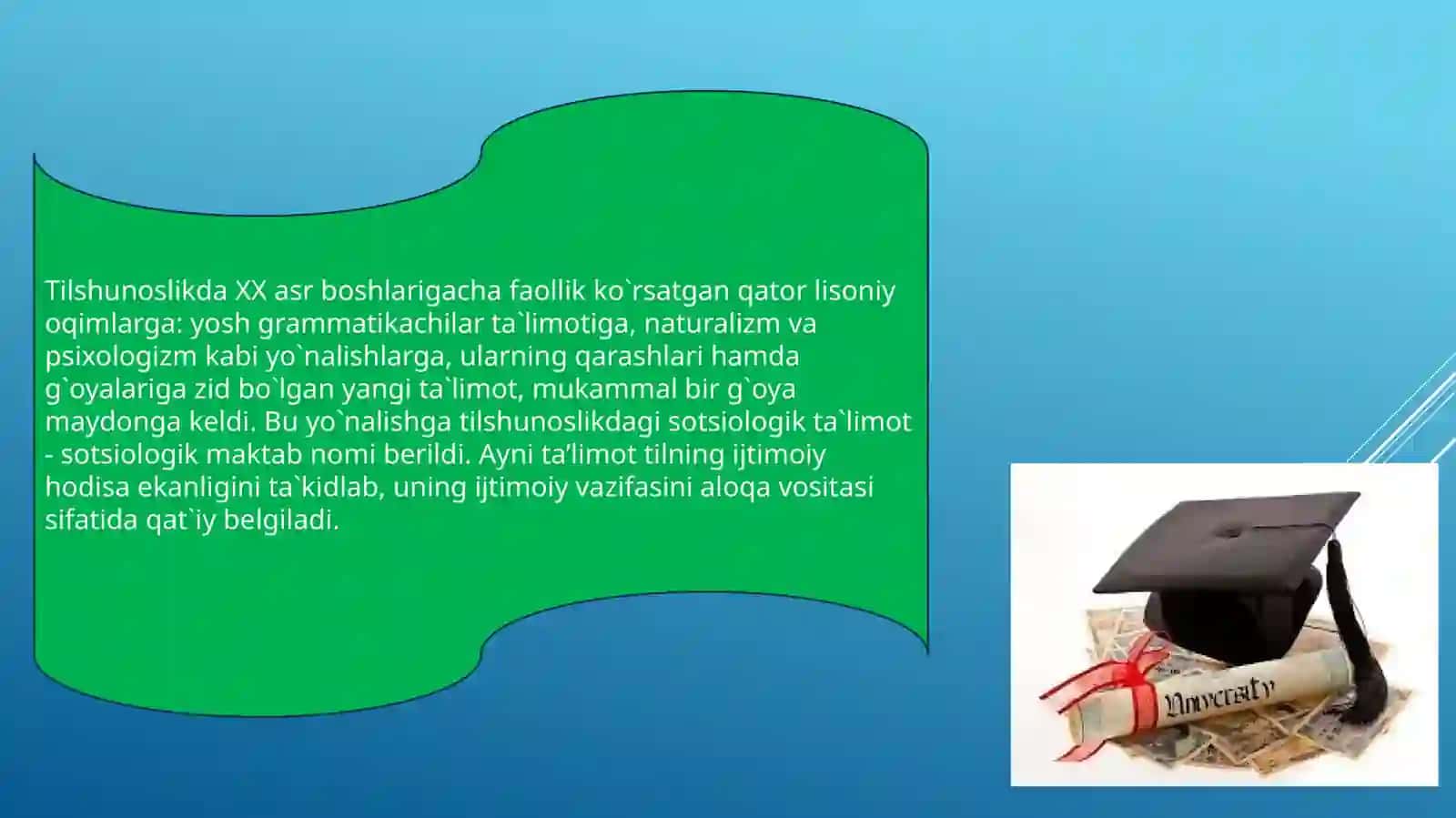 Tilshunoslikda XX asr boshlarigacha faollik ko`rsatgan qator lisoniy oqimlarga: yosh grammatikachilar ta`limotiga, naturalizm va psixologizm kabi yo`nalishlarga, ularning qarashlari hamda g`oyalariga zid bo`lgan yangi ta`limot, mukammal bir g`oya maydonga keldi. Bu yo`nalishga tilshunoslikdagi sotsiologik ta`limot - sotsiologik maktab nomi berildi. Ayni ta’limot tilning ijtimoiy hodisa ekanligini ta`kidlab, uning ijtimoiy vazifasini aloqa vositasi sifatida qat`iy belgiladi.

University